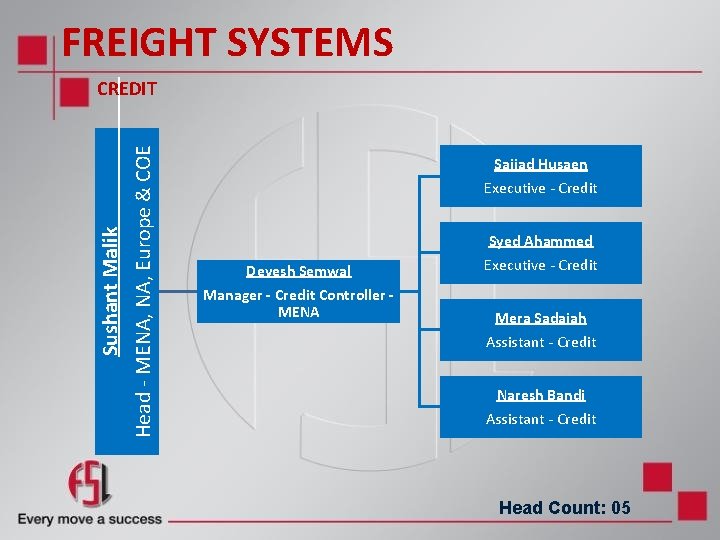 FREIGHT SYSTEMS

CREDIT

Sushant Malik
Head - MENA, NA, Europe & COE

Devesh Semwal
Manager - Credit Controller - MENA

Sajjad Husaen
Executive - Credit

Syed Ahammed
Executive - Credit

Mera Sadaiah
Assistant - Credit

Naresh Bandi
Assistant - Credit

FSL
Every move a success

Head Count: 05